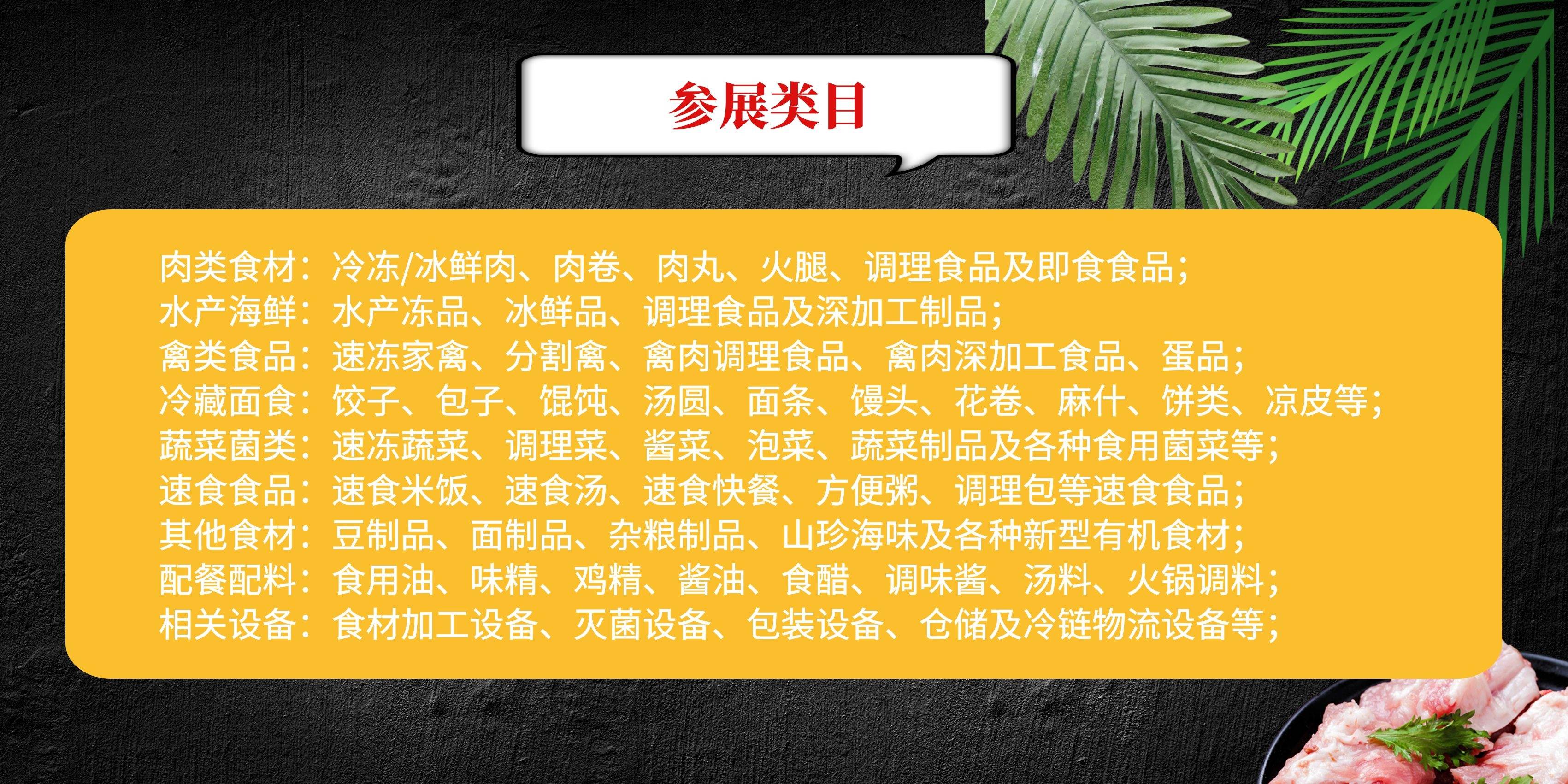 参展类目

肉类食材：冷冻/冰鲜肉、肉卷、肉丸、火腿、调理食品及即食食品；
水产海鲜：水产冻品、冰鲜品、调理食品及深加工制品；
禽类食品：速冻家禽、分割禽、禽肉调理食品、禽肉深加工食品、蛋品；
冷藏面食：饺子、包子、馄饨、汤圆、面条、馒头、花卷、麻什、饼类、凉皮等；
蔬菜菌类：速冻蔬菜、调理菜、酱菜、泡菜、蔬菜制品及各种食用菌菜等；
速食食品：速食米饭、速食汤、速食快餐、方便粥、调理包等速食食品；
其他食材：豆制品、面制品、杂粮制品、山珍海味及各种新型有机食材；
配餐配料：食用油、味精、鸡精、酱油、食醋、调味酱、汤料、火锅调料；
相关设备：食材加工设备、灭菌设备、包装设备、仓储及冷链物流设备等；